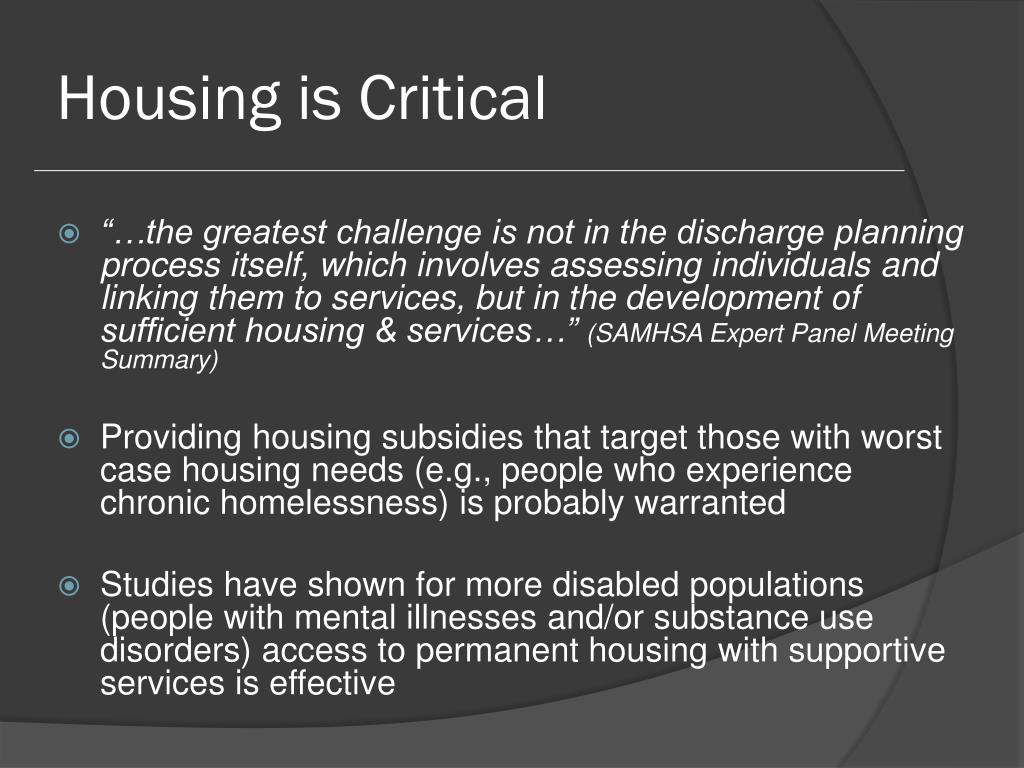 Housing is Critical

“…the greatest challenge is not in the discharge planning process itself, which involves assessing individuals and linking them to services, but in the development of sufficient housing & services…” (SAMHSA Expert Panel Meeting Summary)

Providing housing subsidies that target those with worst case housing needs (e.g., people who experience chronic homelessness) is probably warranted

Studies have shown for more disabled populations (people with mental illnesses and/or substance use disorders) access to permanent housing with supportive services is effective